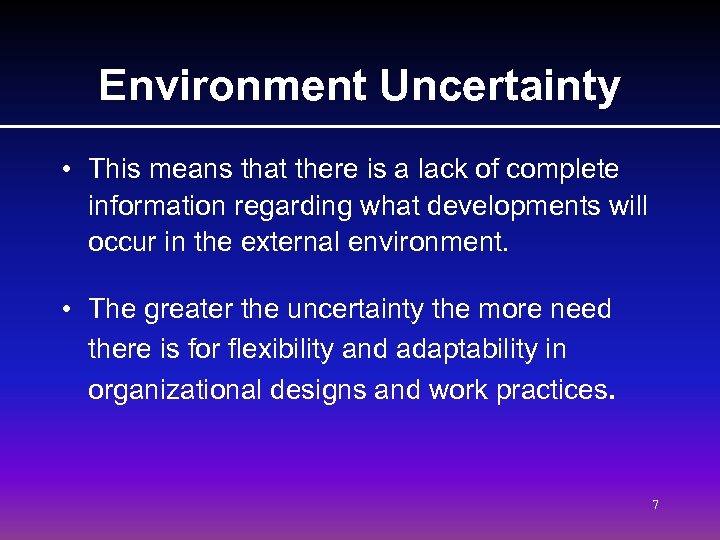 Environment Uncertainty

• This means that there is a lack of complete information regarding what developments will occur in the external environment.

• The greater the uncertainty the more need there is for flexibility and adaptability in organizational designs and work practices.

7